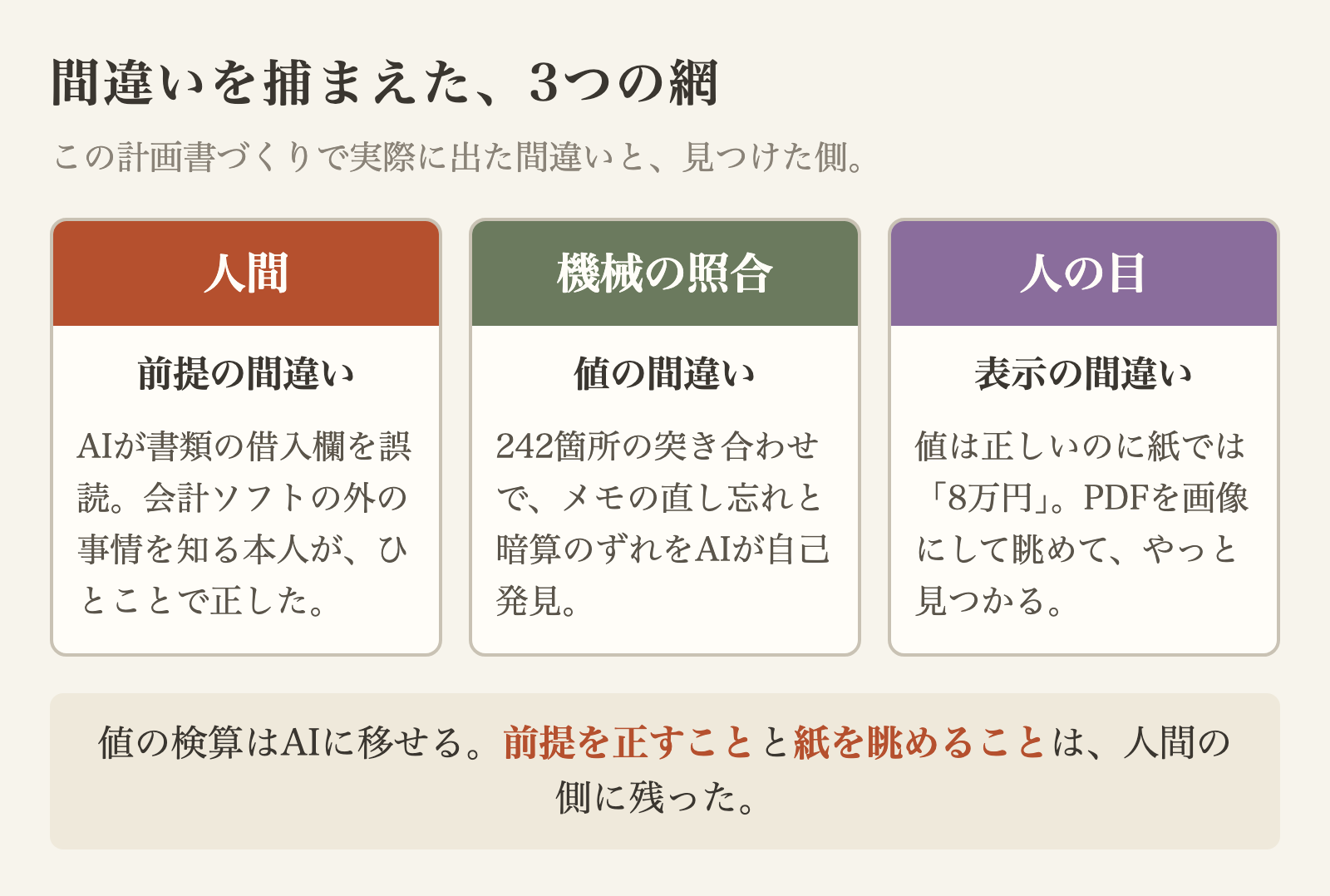 間違いを捕まえた、3つの網

この計画書づくりで実際に出た間違いと、見つけた側。

人間

前提の間違い

AIが書類の借入欄を誤読。会計ソフトの外の事情を知る本人が、ひとことで正した。

機械の照合

値の間違い

242箇所の突き合わせで、メモの直し忘れと暗算のずれをAIが自己発見。

人の目

表示の間違い

値は正しいのに紙では「8万円」。PDFを画像にして眺めて、やっと見つかる。

値の検算はAIに移せる。前提を正すことと紙を眺めることは、人間の側に残った。